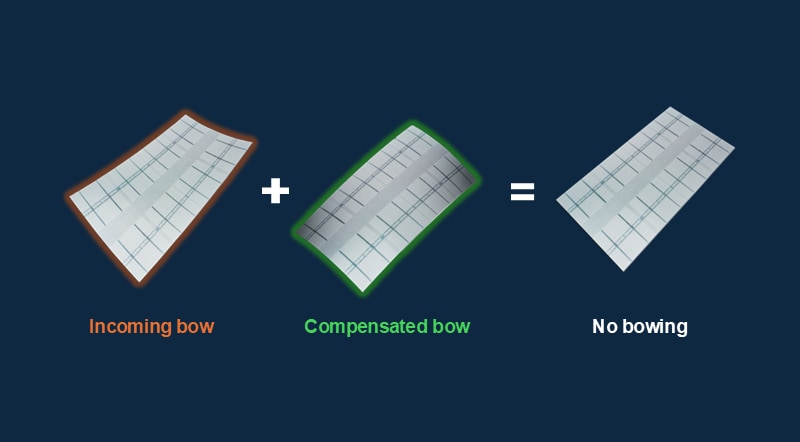 + =

Incoming bow

Compensated bow

No bowing